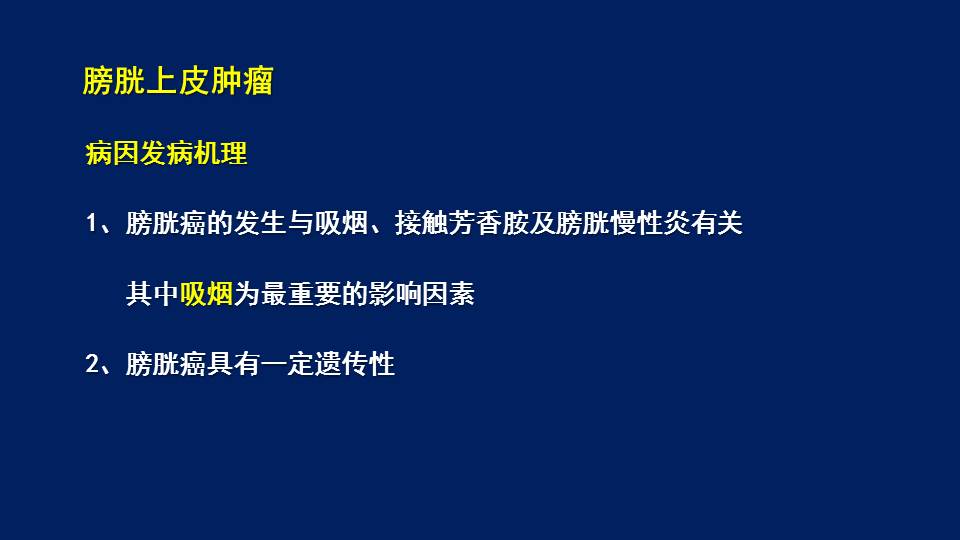 膀胱上皮肿瘤

病因发病机理

1、膀胱癌的发生与吸烟、接触芳香胺及膀胱慢性炎有关

其中吸烟为最重要的影响因素

2、膀胱癌具有一定遗传性